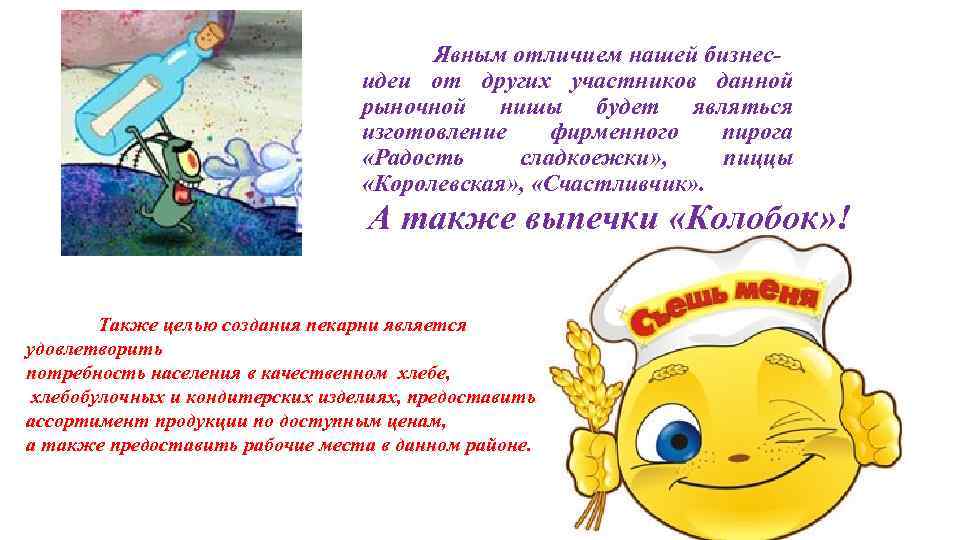 Явным отличием нашей бизнес-идеи от других участников данной рыночной ниши будет являться изготовление фирменного пирога «Радость сладкоежки», пиццы «Королевская», «Счастливчик».

А также выпечки «Колобок»!

Съешь меня

Также целью создания пекарни является удовлетворить потребность населения в качественном хлебе, хлебобулочных и кондитерских изделиях, предоставить ассортимент продукции по доступным ценам, а также предоставить рабочие места в данном районе.